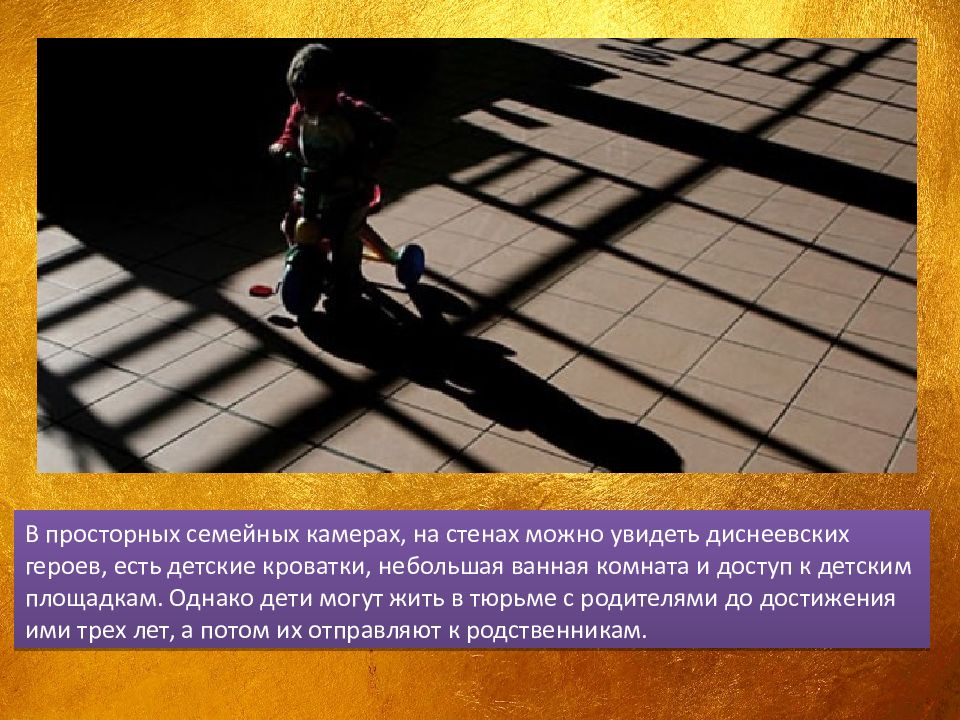 В просторных семейных камерах, на стенах можно увидеть диснеевских героев, есть детские кроватки, небольшая ванная комната и доступ к детским площадкам. Однако дети могут жить в тюрьме с родителями до достижения ими трех лет, а потом их отправляют к родственникам.